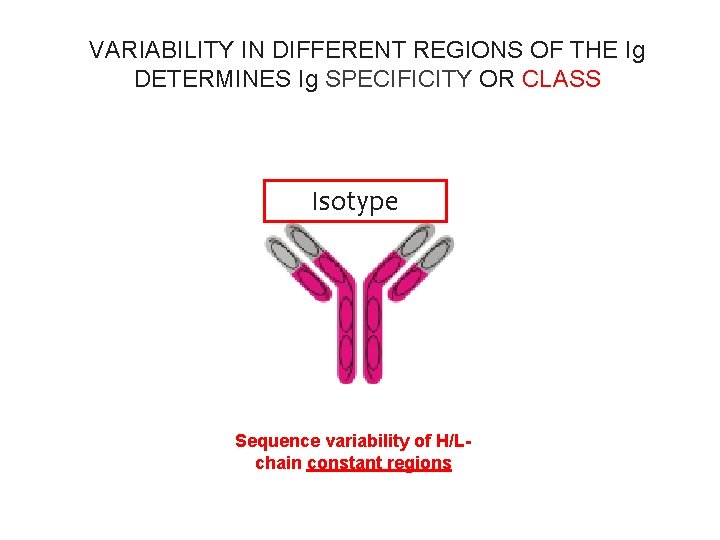 VARIABILITY IN DIFFERENT REGIONS OF THE Ig DETERMINES Ig SPECIFICITY OR CLASS

Isotype

Sequence variability of H/L-chain constant regions